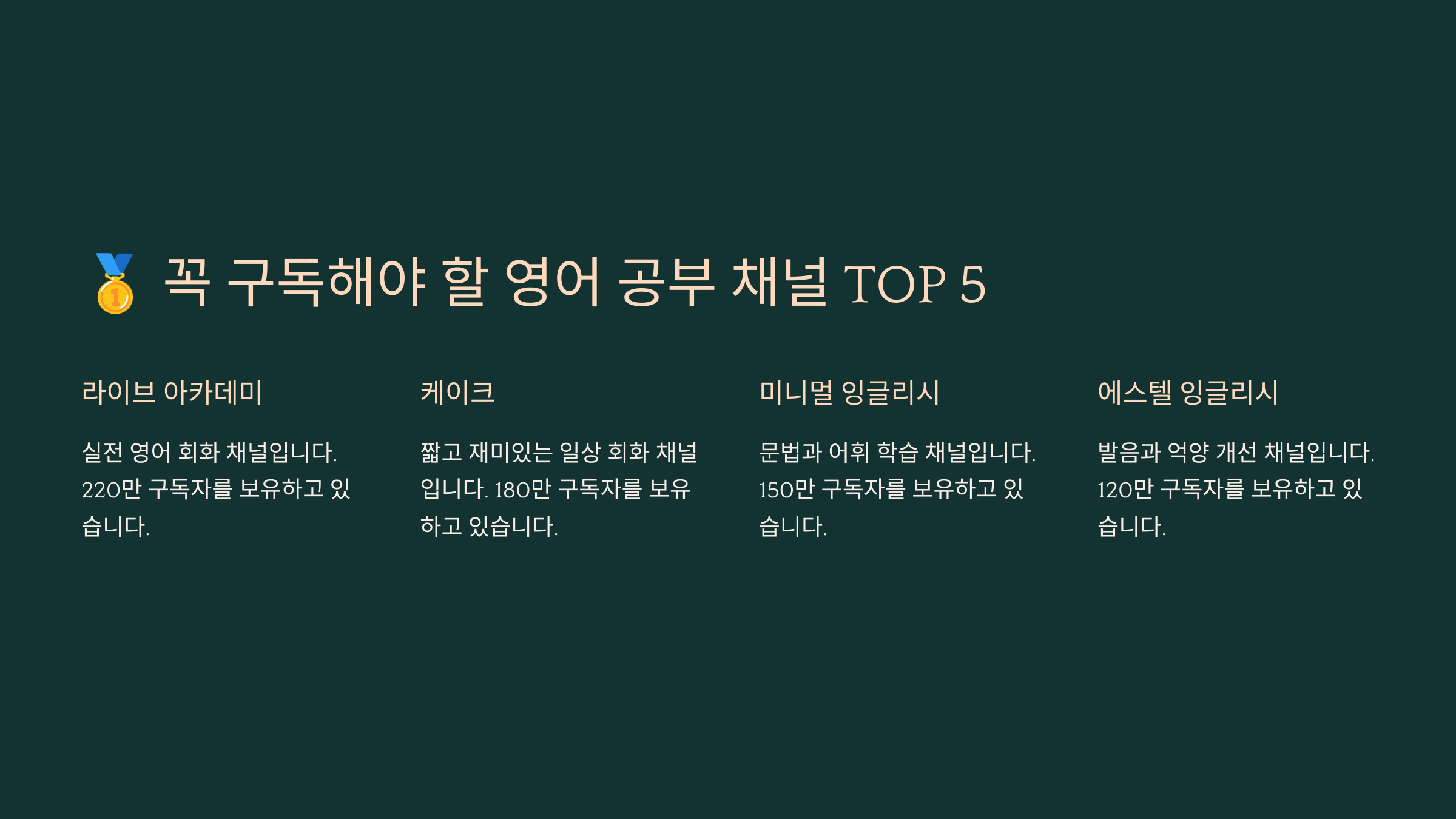 🥇 꼭 구독해야 할 영어 공부 채널 TOP 5

라이브 아카데미

실전 영어 회화 채널입니다. 220만 구독자를 보유하고 있습니다.

케이크

짧고 재미있는 일상 회화 채널입니다. 180만 구독자를 보유하고 있습니다.

미니멀 잉글리시

문법과 어휘 학습 채널입니다. 150만 구독자를 보유하고 있습니다.

에스텔 잉글리시

발음과 억양 개선 채널입니다. 120만 구독자를 보유하고 있습니다.